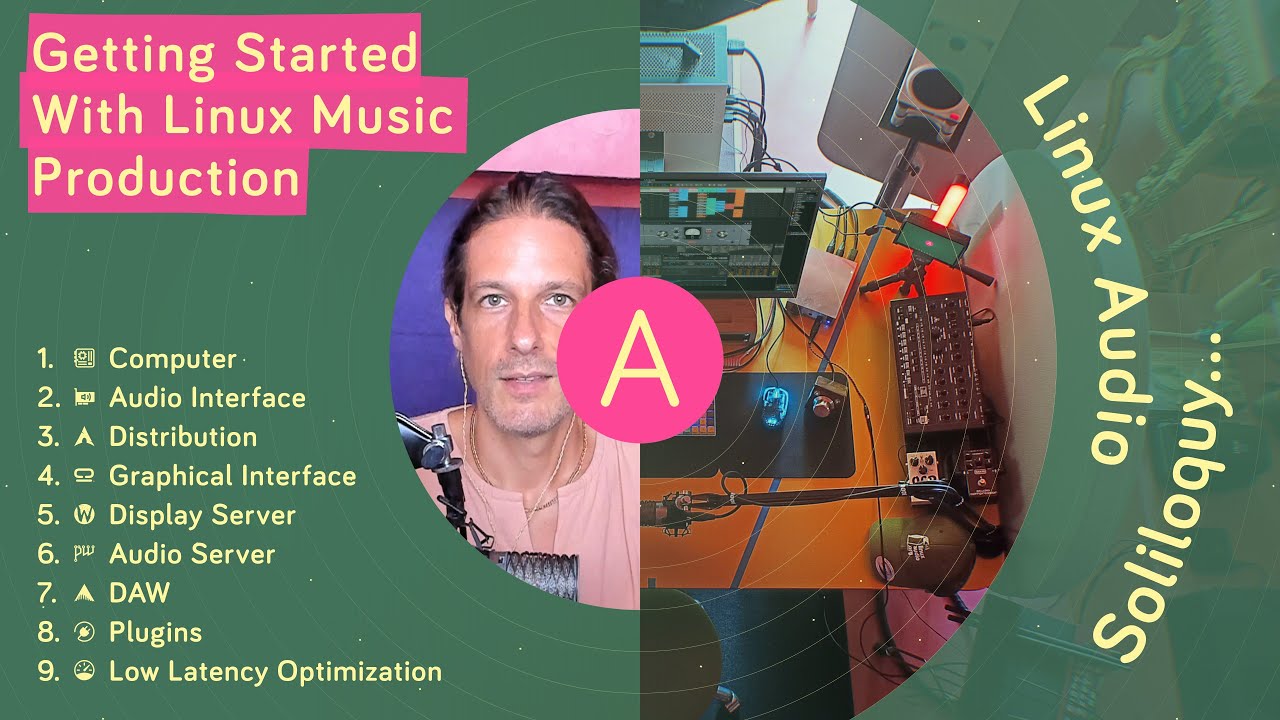 Getting Started With Linux Music Production

1. Computer
2. Audio Interface
3. Distribution
4. Graphical Interface
5. Display Server
6. Audio Server
7. DAW
8. Plugins
9. Low Latency Optimization

A

Linux Audio Soliloquy...